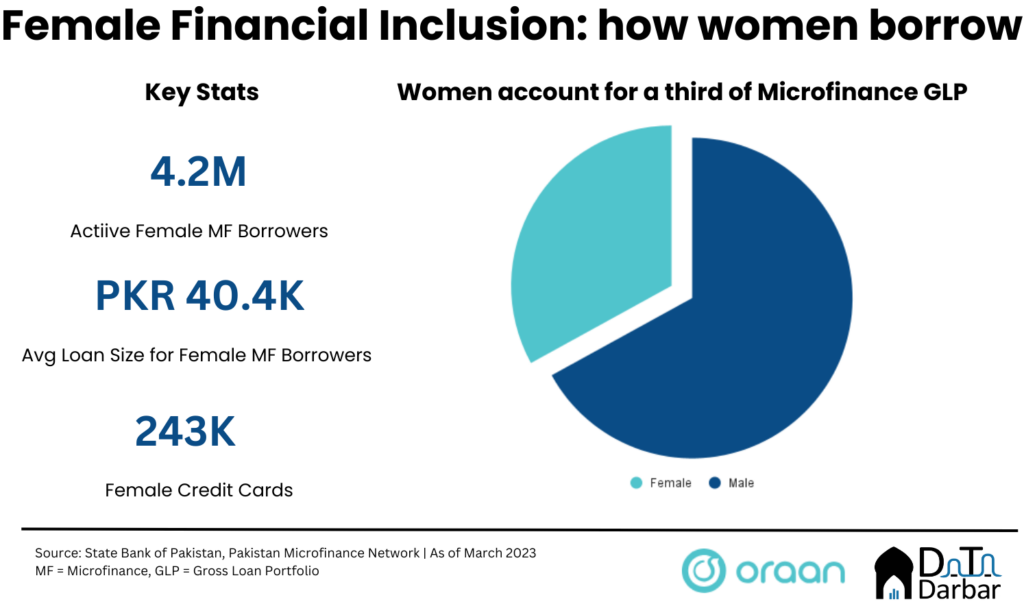 Female Financial Inclusion: how women borrow

Key Stats

4.2M

Actiive Female MF Borrowers

PKR 40.4K

Avg Loan Size for Female MF Borrowers

243K

Female Credit Cards

Women account for a third of Microfinance GLP

Female Male

Source: State Bank of Pakistan, Pakistan Microfinance Network | As of March 2023
MF = Microfinance, GLP = Gross Loan Portfolio

oraan

Data Darbar